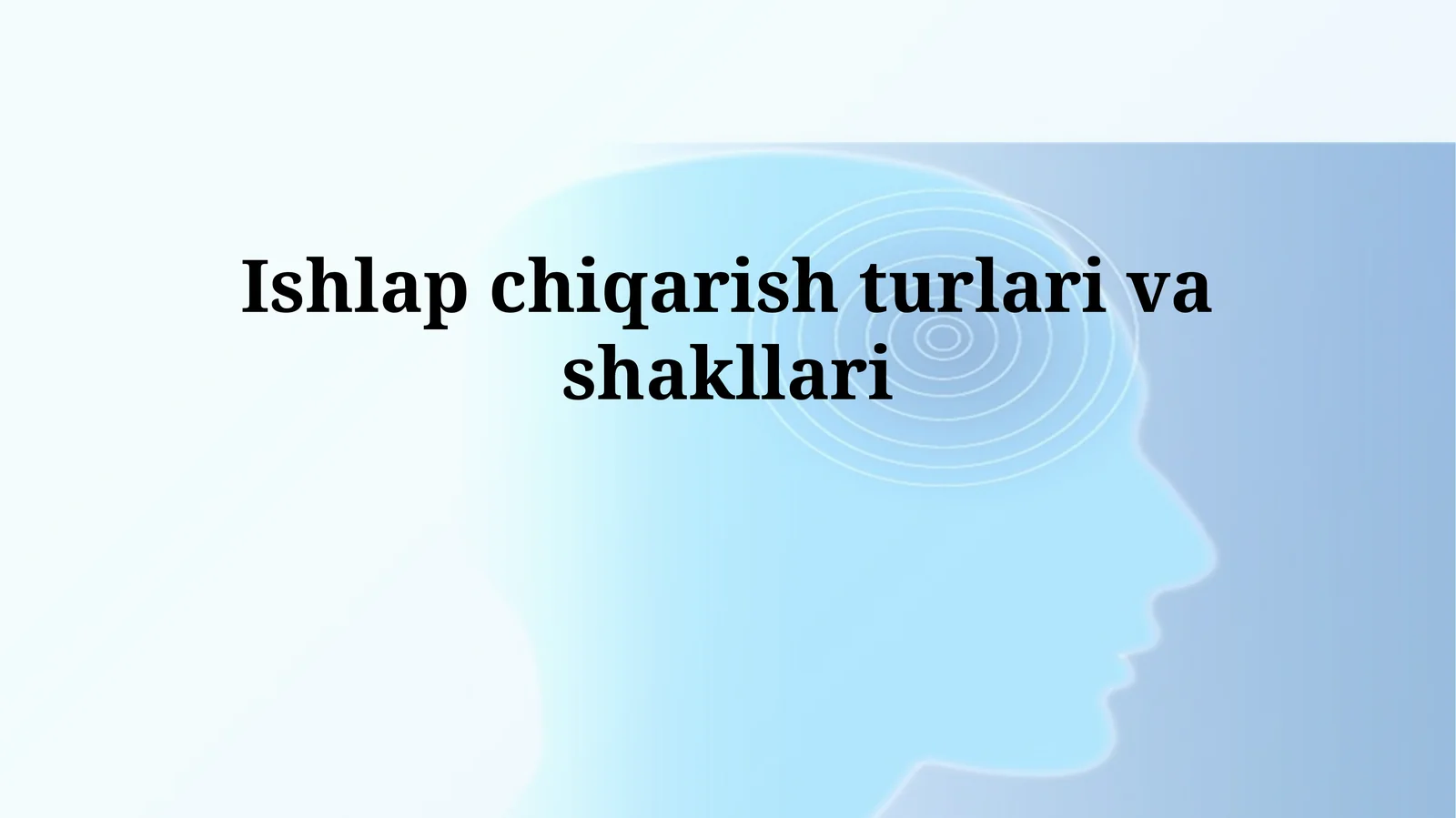 Ishlap chiqarish turlari va shakllari